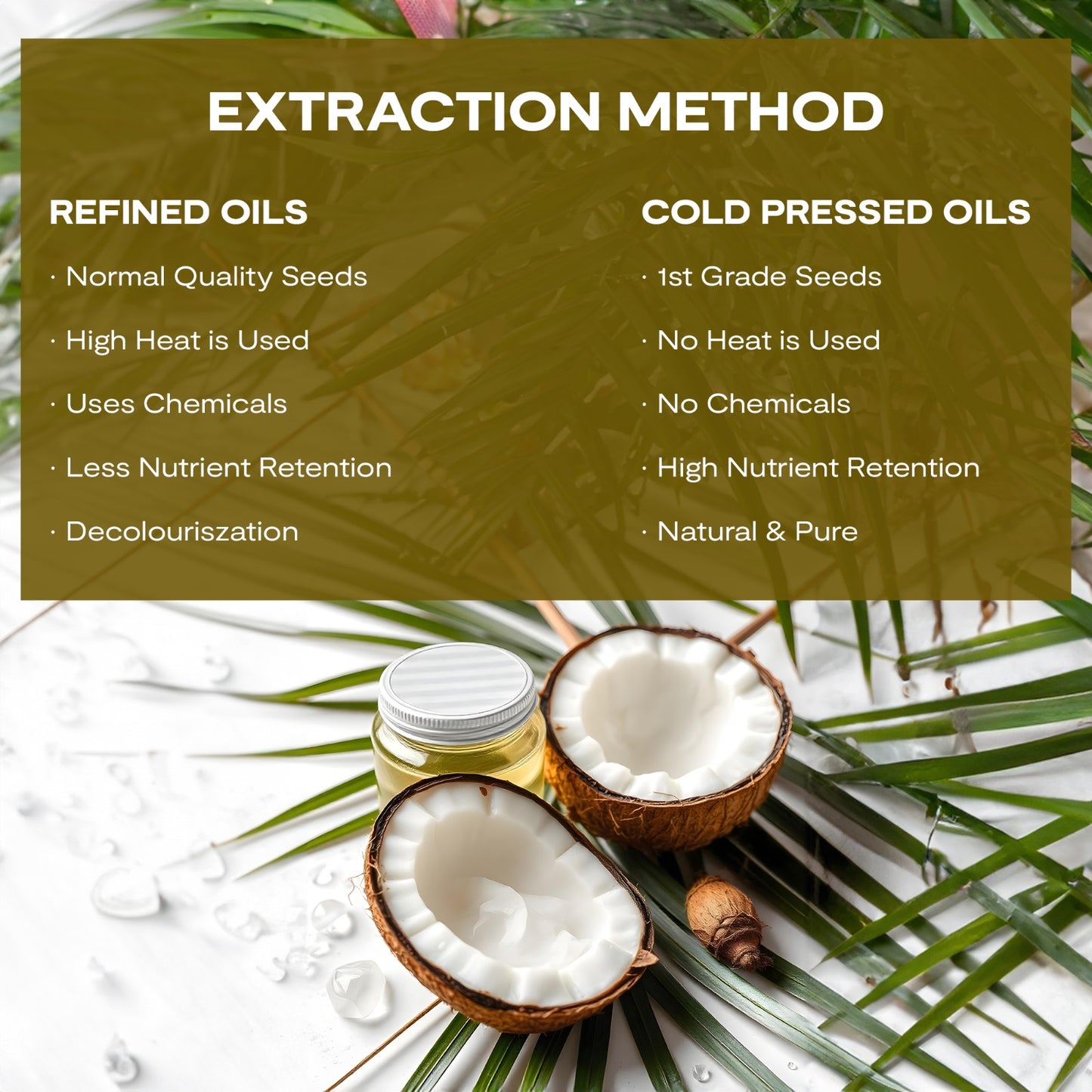 EXTRACTION METHOD

REFINED OILS

· Normal Quality Seeds

· High Heat is Used

· Uses Chemicals

· Less Nutrient Retention

· Decolouriszation

COLD PRESSED OILS

· 1st Grade Seeds

· No Heat is Used

· No Chemicals

· High Nutrient Retention

· Natural & Pure